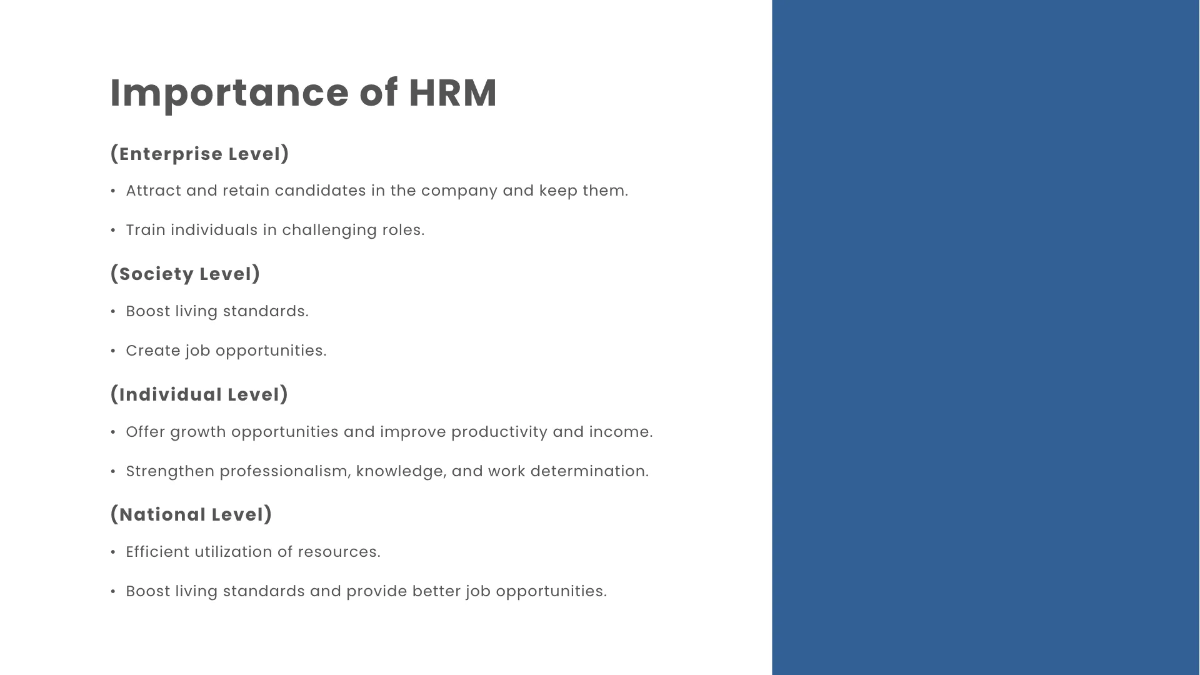 Importance of HRM

(Enterprise Level)

• Attract and retain candidates in the company and keep them.

• Train individuals in challenging roles.

(Society Level)

• Boost living standards.

• Create job opportunities.

(Individual Level)

• Offer growth opportunities and improve productivity and income.

• Strengthen professionalism, knowledge, and work determination.

(National Level)

• Efficient utilization of resources.

• Boost living standards and provide better job opportunities.